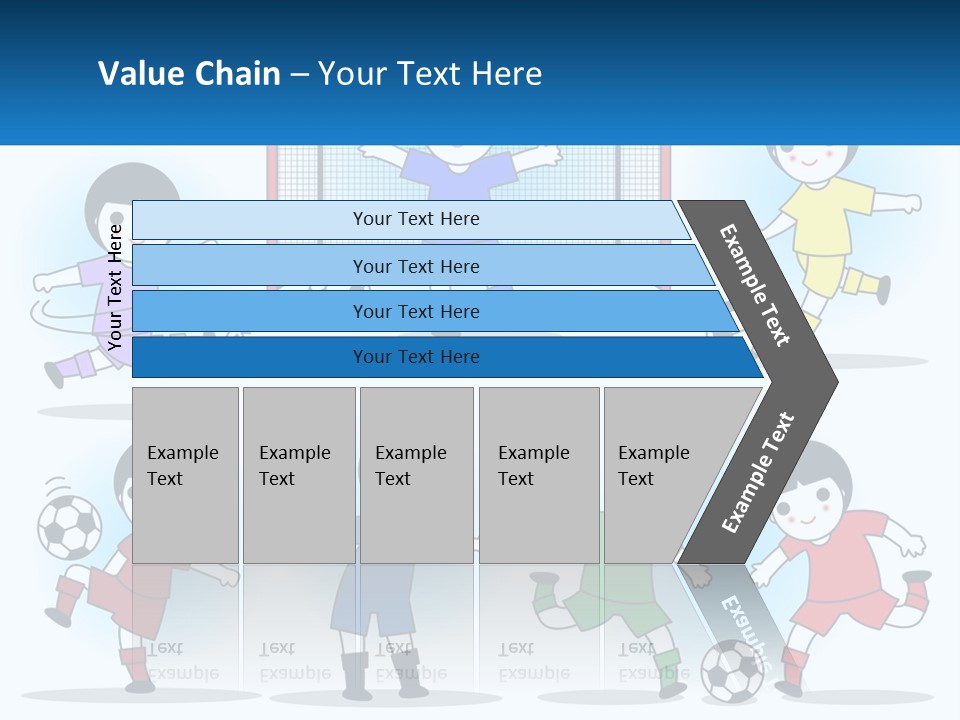 Value Chain – Your Text Here

Your Text Here

Your Text Here

Your Text Here

Your Text Here

Your Text Here

Example Text

Example Text

Example Text

Example Text

Example Text

Example Text

Example Text